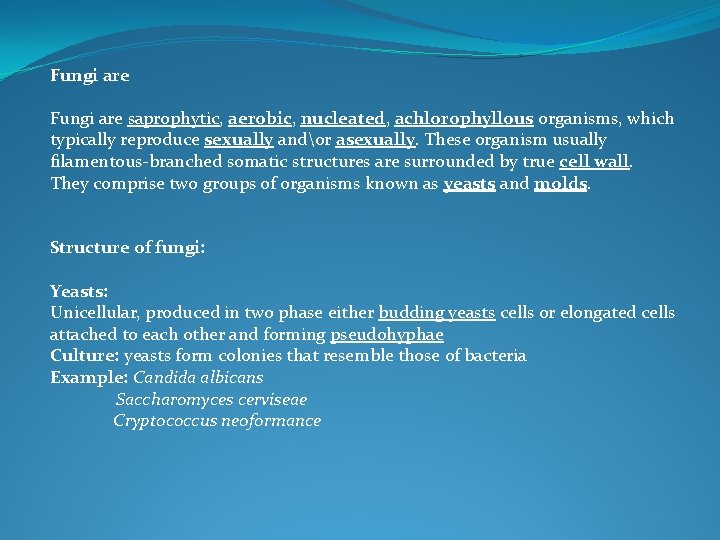 Fungi are

Fungi are saprophytic, aerobic, nucleated, achlorophyllous organisms, which typically reproduce sexually and\or asexually. These organism usually filamentous-branched somatic structures are surrounded by true cell wall. They comprise two groups of organisms known as yeasts and molds.

Structure of fungi:

Yeasts:
Unicellular, produced in two phase either budding yeasts cells or elongated cells attached to each other and forming pseudohyphae
Culture: yeasts form colonies that resemble those of bacteria
Example: Candida albicans
Saccharomyces cerviseae
Cryptococcus neoformance